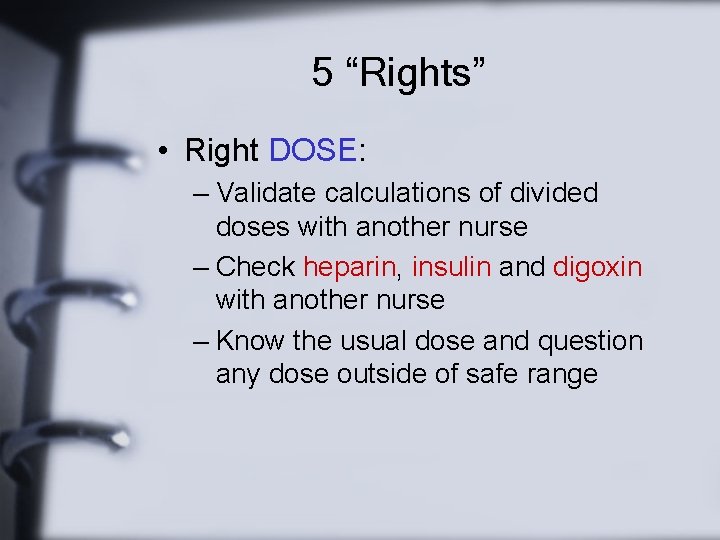 5 “Rights”

• Right DOSE:
– Validate calculations of divided doses with another nurse
– Check heparin, insulin and digoxin with another nurse
– Know the usual dose and question any dose outside of safe range